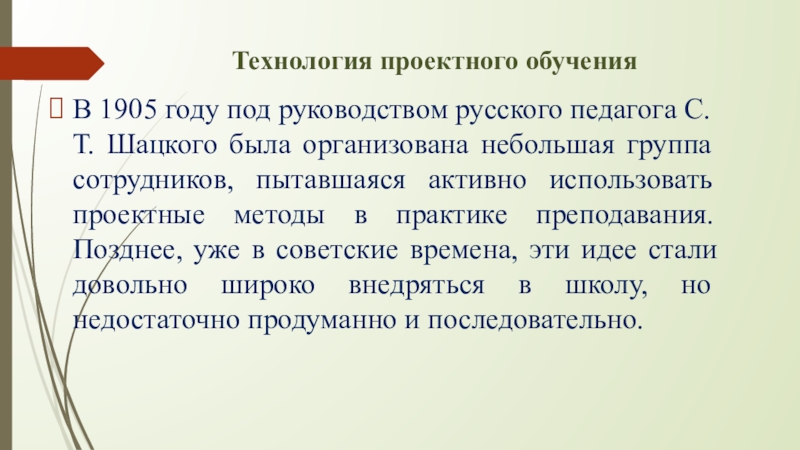 Технология проектного обучения

В 1905 году под руководством русского педагога С. Т. Шацкого была организована небольшая группа сотрудников, пытавшаяся активно использовать проектные методы в практике преподавания. Позднее, уже в советские времена, эти идее стали довольно широко внедряться в школу, но недостаточно продуманно и последовательно.